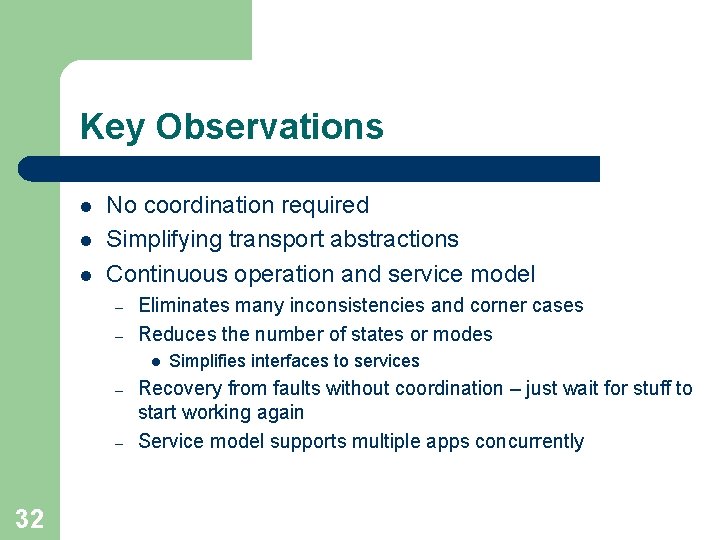 Key Observations

- No coordination required
- Simplifying transport abstractions
- Continuous operation and service model
  – Eliminates many inconsistencies and corner cases
  – Reduces the number of states or modes
    - Simplifies interfaces to services
  – Recovery from faults without coordination – just wait for stuff to start working again
  – Service model supports multiple apps concurrently

32